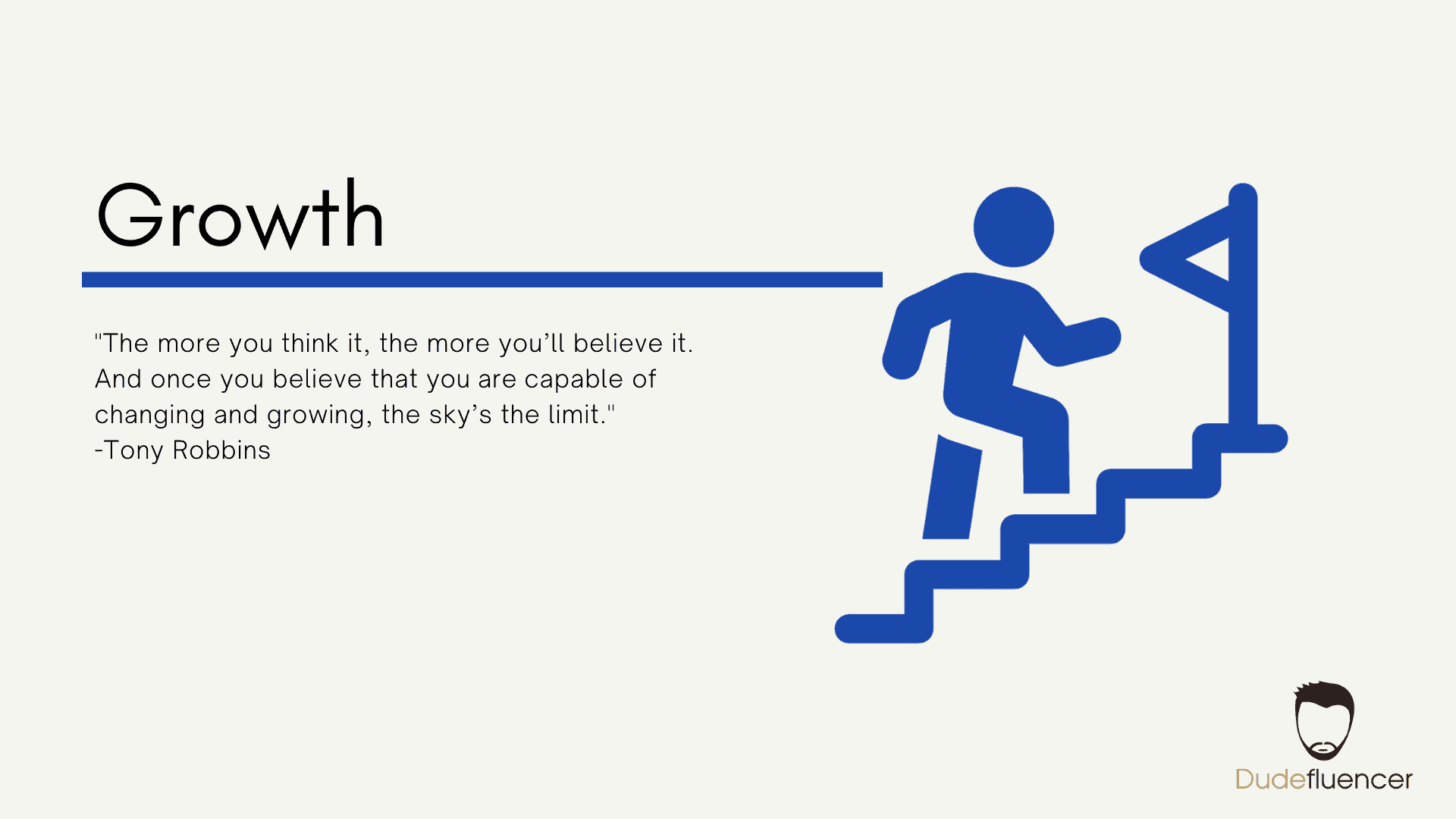 Growth

"The more you think it, the more you'll believe it. And once you believe that you are capable of changing and growing, the sky's the limit."
-Tony Robbins

Dudefluencer